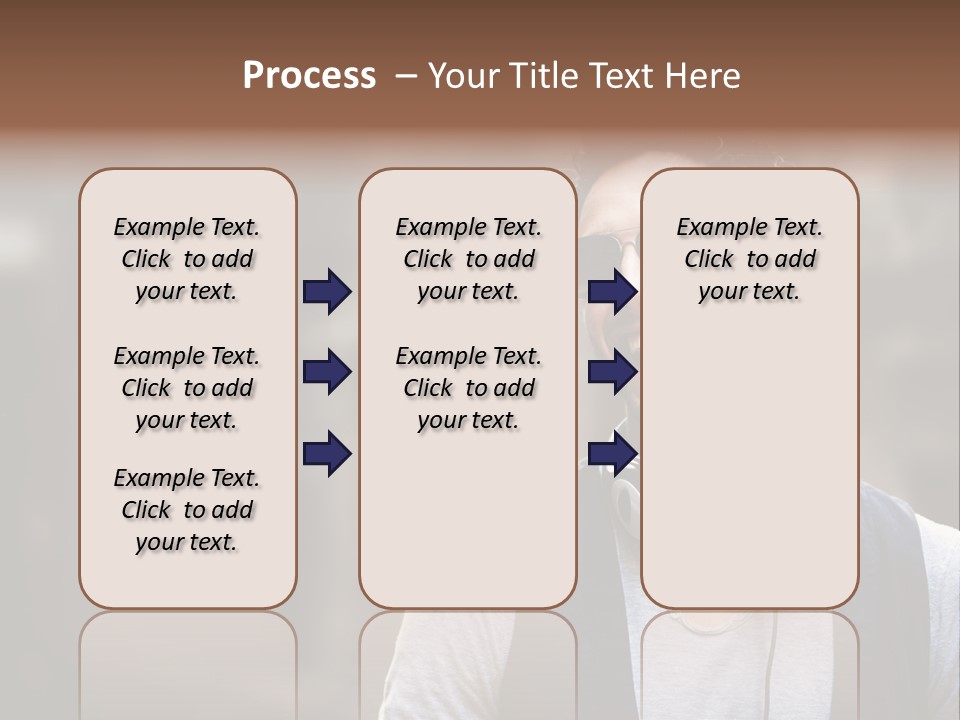 Process – Your Title Text Here

Example Text. Click to add your text.

Example Text. Click to add your text.

Example Text. Click to add your text.

Example Text. Click to add your text.

Example Text. Click to add your text.

Example Text. Click to add your text.